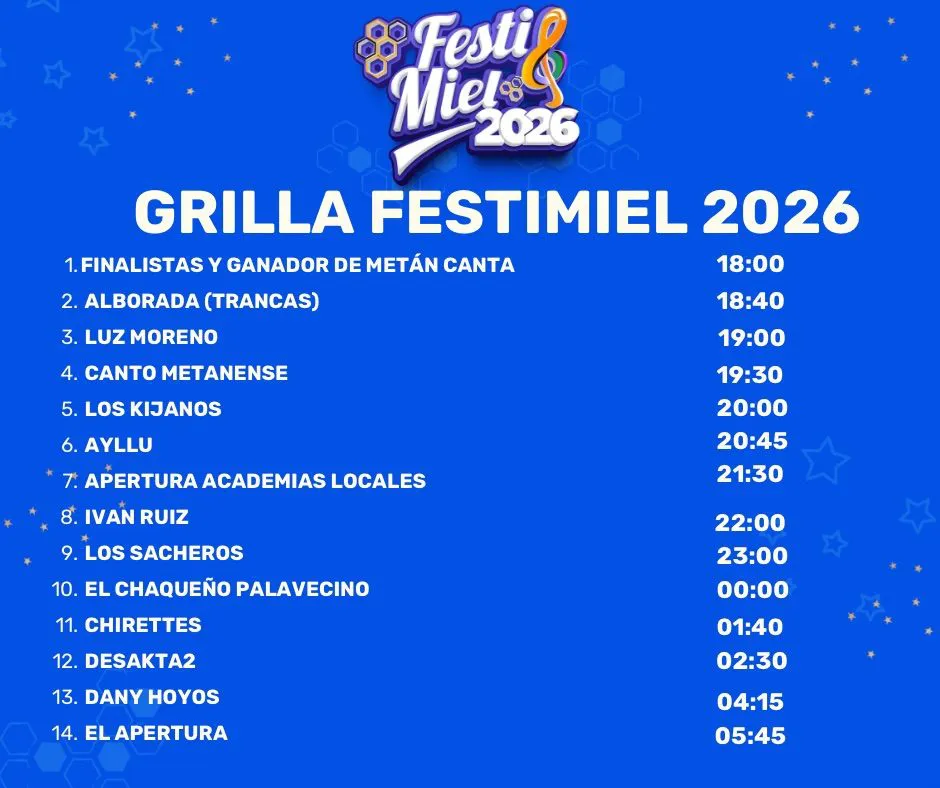 Festi Miel 2026

GRILLA FESTIMIEL 2026

1. FINALISTAS Y GANADOR DE METÁN CANTA 18:00
2. ALBORADA (TRANCAS) 18:40
3. LUZ MORENO 19:00
4. CANTO METANENSE 19:30
5. LOS KIJANOS 20:00
6. AYLLU 20:45
7. APERTURA ACADEMIAS LOCALES 21:30
8. IVAN RUIZ 22:00
9. LOS SACHEROS 23:00
10. EL CHAQUEÑO PALAVECINO 00:00
11. CHIRETTES 01:40
12. DESAKTA2 02:30
13. DANY HOYOS 04:15
14. EL APERTURA 05:45